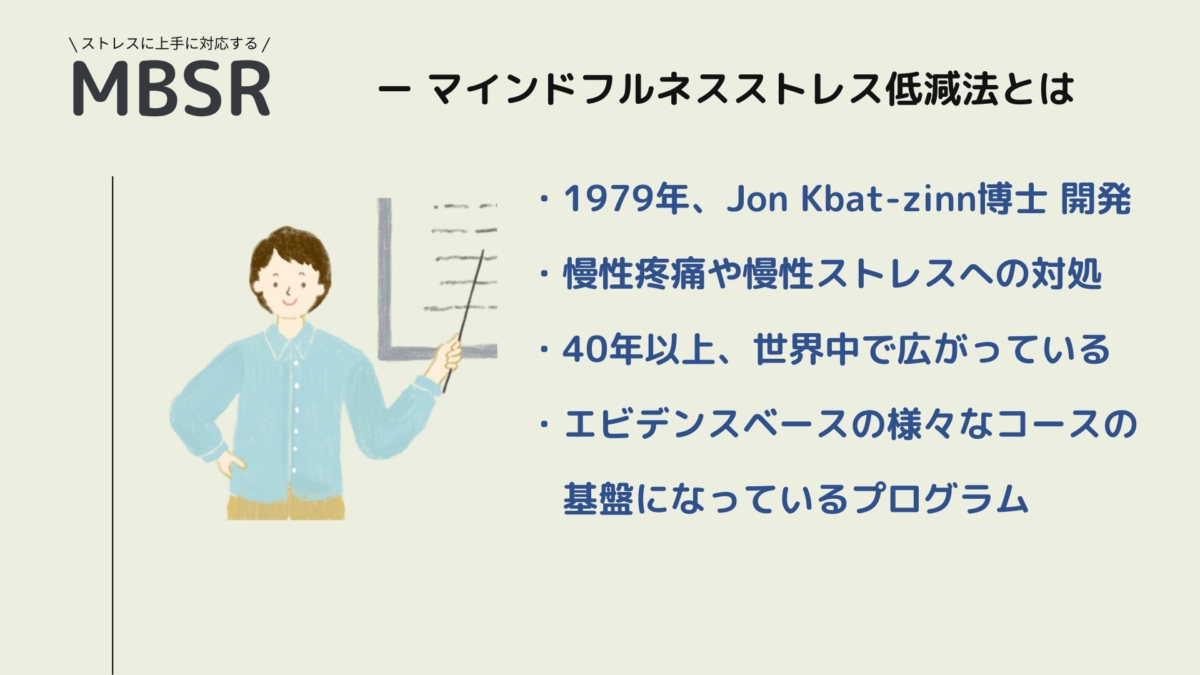 \ ストレスに上手に対応する /
MBSR

ー マインドフルネスストレス低減法とは

・1979年、Jon Kbat-zinn博士 開発

・慢性疼痛や慢性ストレスへの対処

・40年以上、世界中で広がっている

・エビデンスベースの様々なコースの基盤になっているプログラム